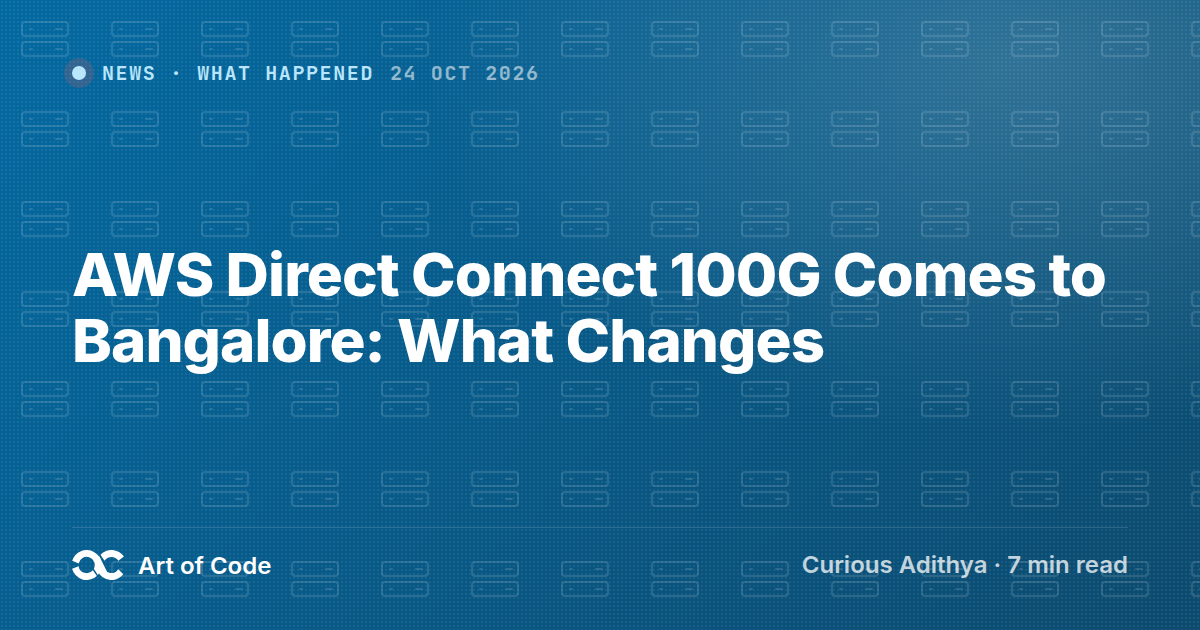 NEWS · WHAT HAPPENED 24 OCT 2026

AWS Direct Connect 100G Comes to Bangalore: What Changes

Art of Code

Curious Adithya · 7 min read